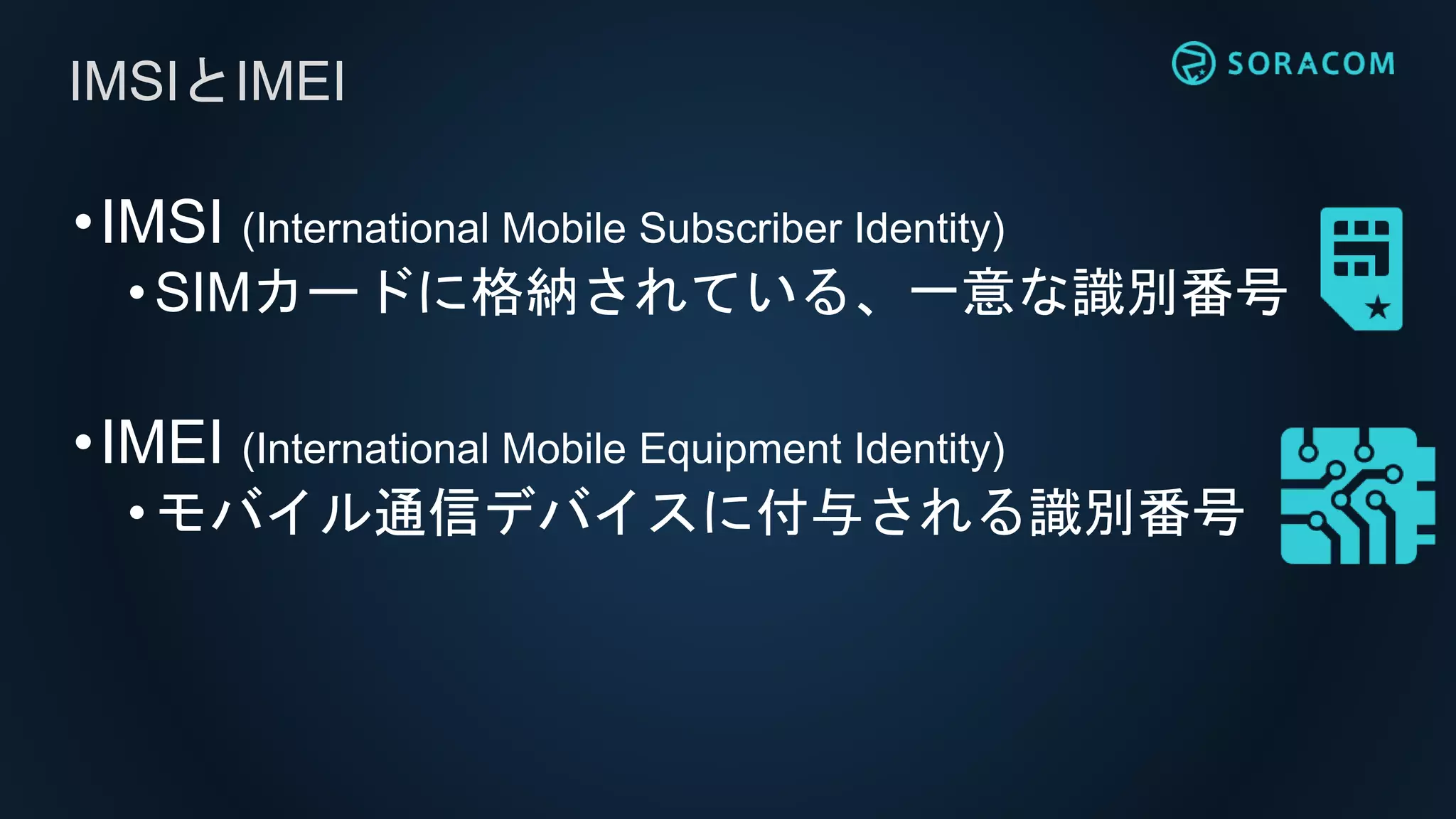 IMSIとIMEI

SORACOM

• IMSI (International Mobile Subscriber Identity)
  • SIMカードに格納されている、一意な識別番号

• IMEI (International Mobile Equipment Identity)
  • モバイル通信デバイスに付与される識別番号